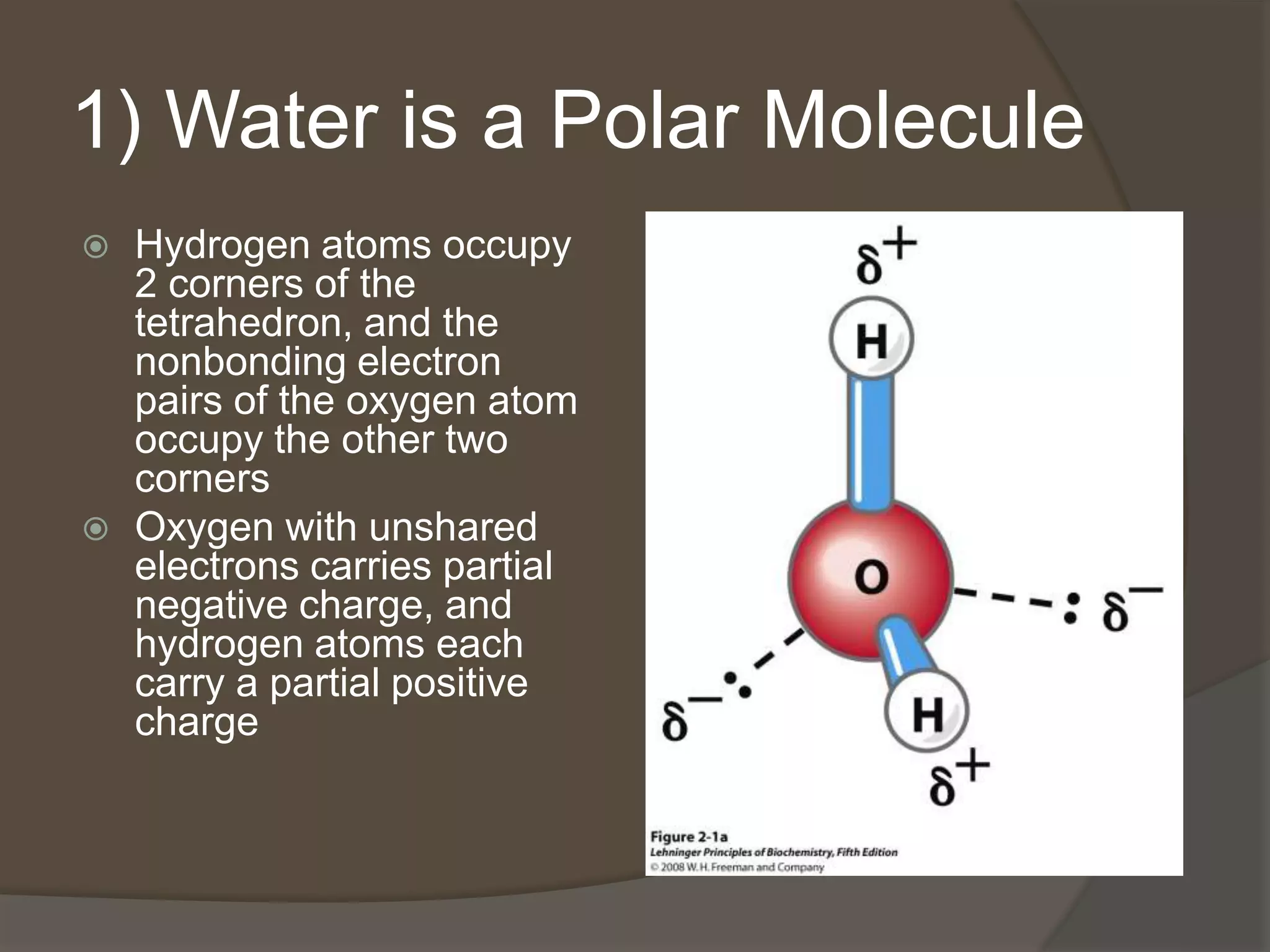 1) Water is a Polar Molecule

Hydrogen atoms occupy 2 corners of the tetrahedron, and the nonbonding electron pairs of the oxygen atom occupy the other two corners

Oxygen with unshared electrons carries partial negative charge, and hydrogen atoms each carry a partial positive charge

$\delta^+$
H
O
$\delta^-$
$\delta^-$
H
$\delta^+$

Figure 2-1a
Lehninger Principles of Biochemistry, Fifth Edition
© 2008 W. H. Freeman and Company